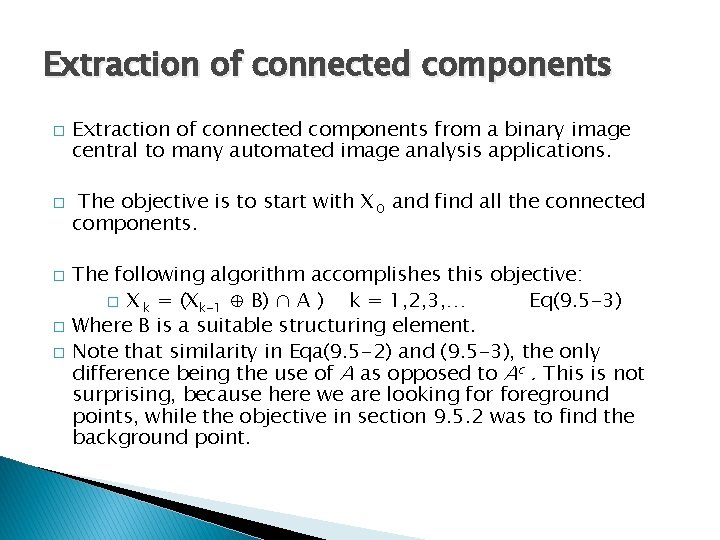 Extraction of connected components

□ Extraction of connected components from a binary image central to many automated image analysis applications.

□ The objective is to start with $X_0$ and find all the connected components.

□ The following algorithm accomplishes this objective:

□ $X_k = (X_{k-1} \oplus B) \cap A$ )  k = 1,2,3,...  Eq(9.5-3)

□ Where B is a suitable structuring element.

□ Note that similarity in Eqa(9.5-2) and (9.5-3), the only difference being the use of $A$ as opposed to $A^c$ . This is not surprising, because here we are looking for foreground points, while the objective in section 9.5.2 was to find the background point.